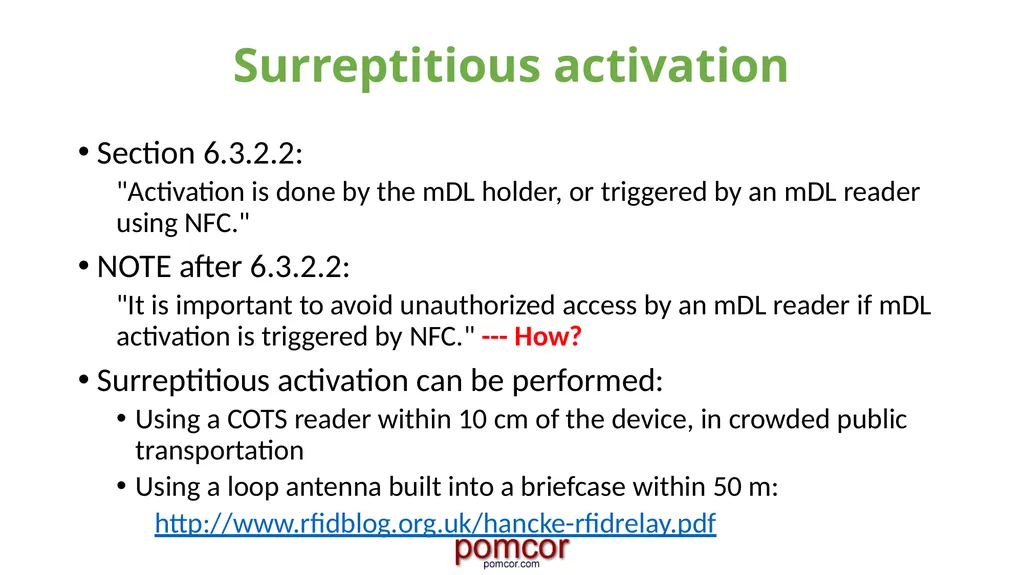 Surreptitious activation

• Section 6.3.2.2:

"Activation is done by the mDL holder, or triggered by an mDL reader using NFC."

• NOTE after 6.3.2.2:

"It is important to avoid unauthorized access by an mDL reader if mDL activation is triggered by NFC." --- How?

• Surreptitious activation can be performed:

• Using a COTS reader within 10 cm of the device, in crowded public transportation

• Using a loop antenna built into a briefcase within 50 m:

http://www.rfidblog.org.uk/hancke-rfidrelay.pdf

pomcor
pomcor.com